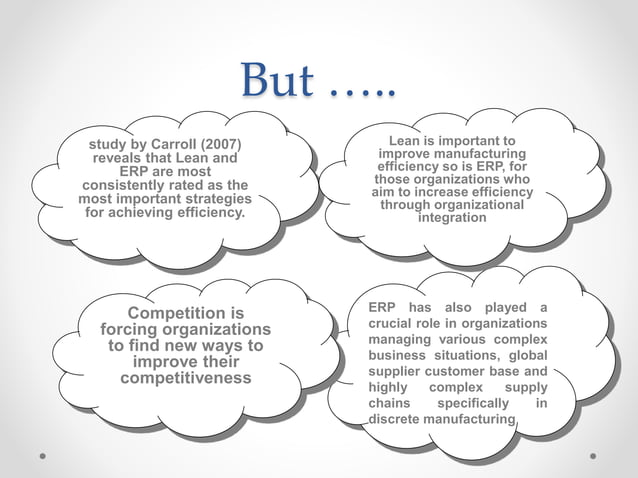 But …..

study by Carroll (2007) reveals that Lean and ERP are most consistently rated as the most important strategies for achieving efficiency.

Lean is important to improve manufacturing efficiency so is ERP, for those organizations who aim to increase efficiency through organizational integration

Competition is forcing organizations to find new ways to improve their competitiveness

ERP has also played a crucial role in organizations managing various complex business situations, global supplier customer base and highly complex supply chains specifically in discrete manufacturing